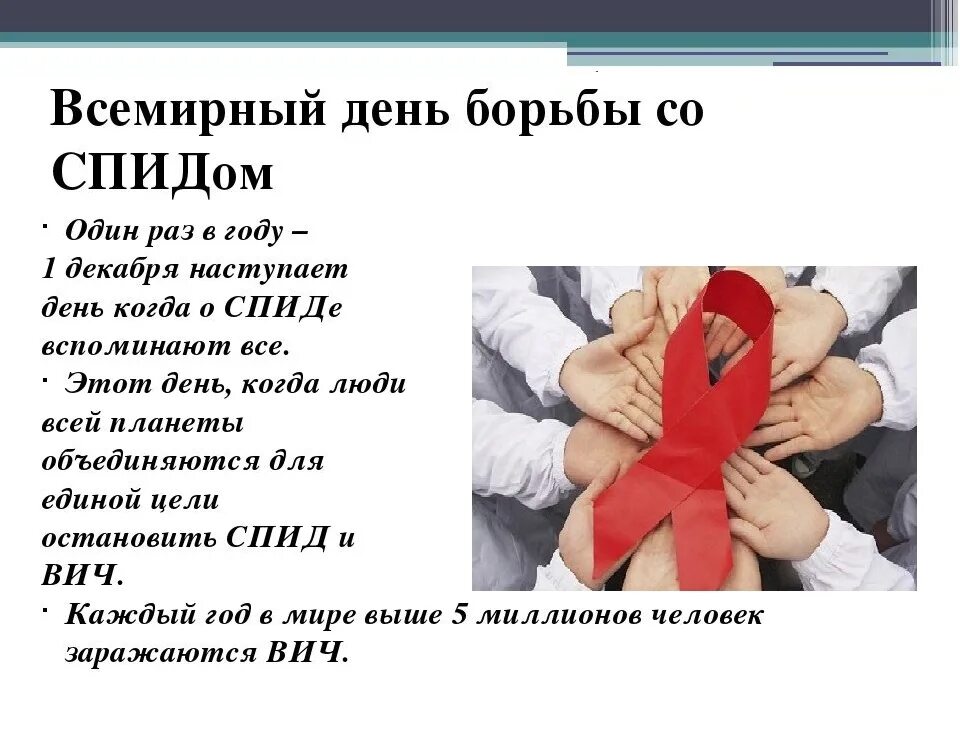 Всемирный день борьбы со СПИДом

· Один раз в году – 1 декабря наступает день когда о СПИДе вспоминают все.

· Этот день, когда люди всей планеты объединяются для единой цели остановить СПИД и ВИЧ.

· Каждый год в мире выше 5 миллионов человек заражаются ВИЧ.